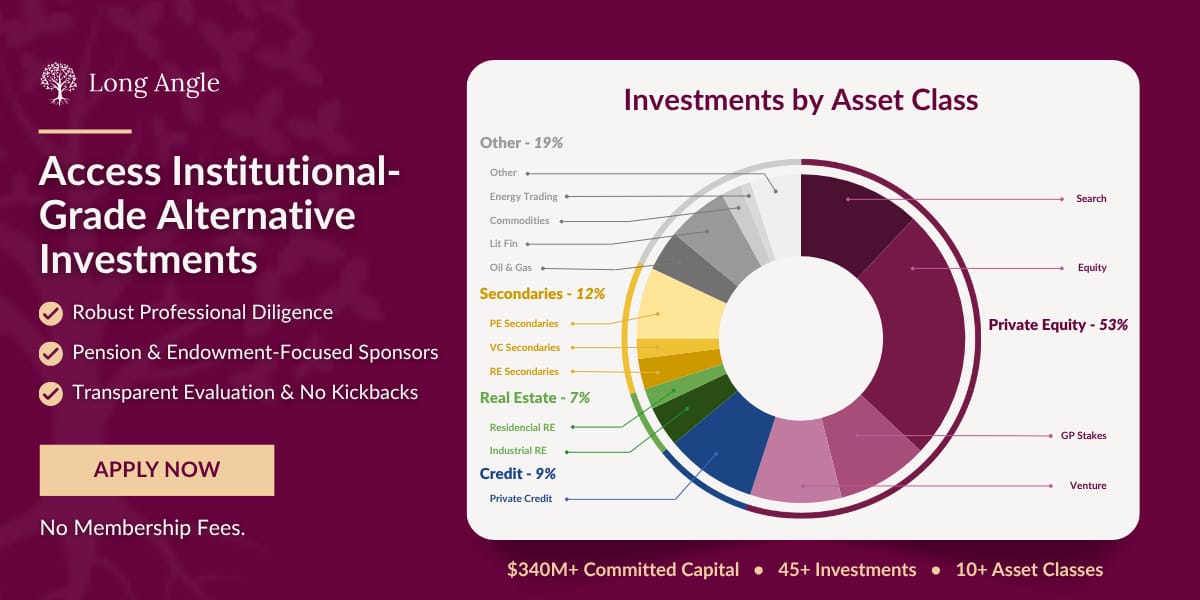 Long Angle

Access Institutional-Grade Alternative Investments

Robust Professional Diligence

Pension & Endowment-Focused Sponsors

Transparent Evaluation & No Kickbacks

APPLY NOW

No Membership Fees.

Investments by Asset Class

Other - 19%

Other

Energy Trading

Commodities

Lit Fin

Oil & Gas

Secondaries - 12%

PE Secondaries

VC Secondaries

RE Secondaries

Real Estate - 7%

Residencial RE

Industrial RE

Credit - 9%

Private Credit

Search

Equity

Private Equity - 53%

GP Stakes

Venture

$340M+ Committed Capital • 45+ Investments • 10+ Asset Classes